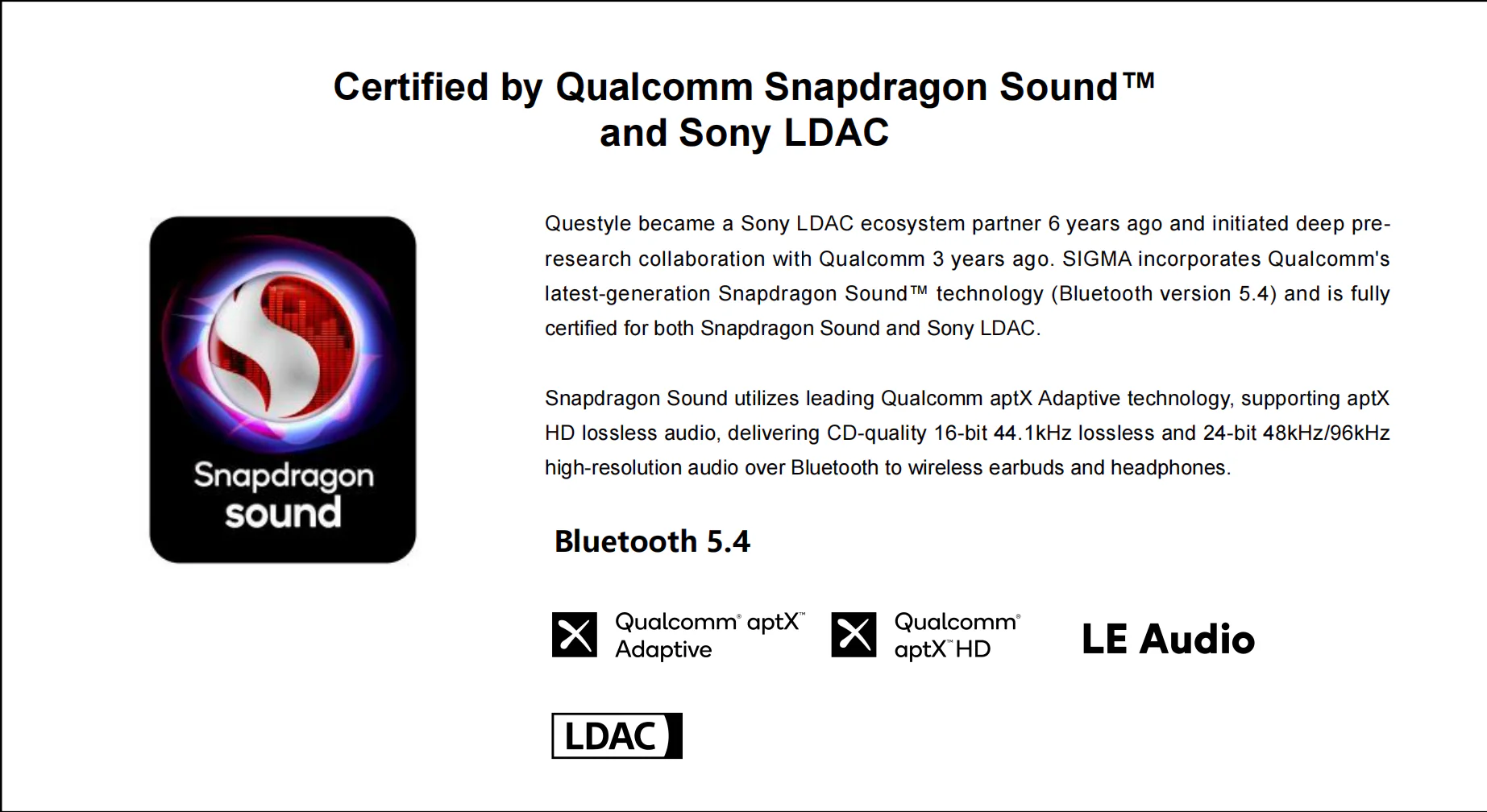 Certified by Qualcomm Snapdragon Sound™ and Sony LDAC

Snapdragon sound

Questyle became a Sony LDAC ecosystem partner 6 years ago and initiated deep pre-research collaboration with Qualcomm 3 years ago. SIGMA incorporates Qualcomm's latest-generation Snapdragon Sound™ technology (Bluetooth version 5.4) and is fully certified for both Snapdragon Sound and Sony LDAC.

Snapdragon Sound utilizes leading Qualcomm aptX Adaptive technology, supporting aptX HD lossless audio, delivering CD-quality 16-bit 44.1kHz lossless and 24-bit 48kHz/96kHz high-resolution audio over Bluetooth to wireless earbuds and headphones.

Bluetooth 5.4

Qualcomm® aptX™ Adaptive

Qualcomm® aptX™ HD

LE Audio

LDAC